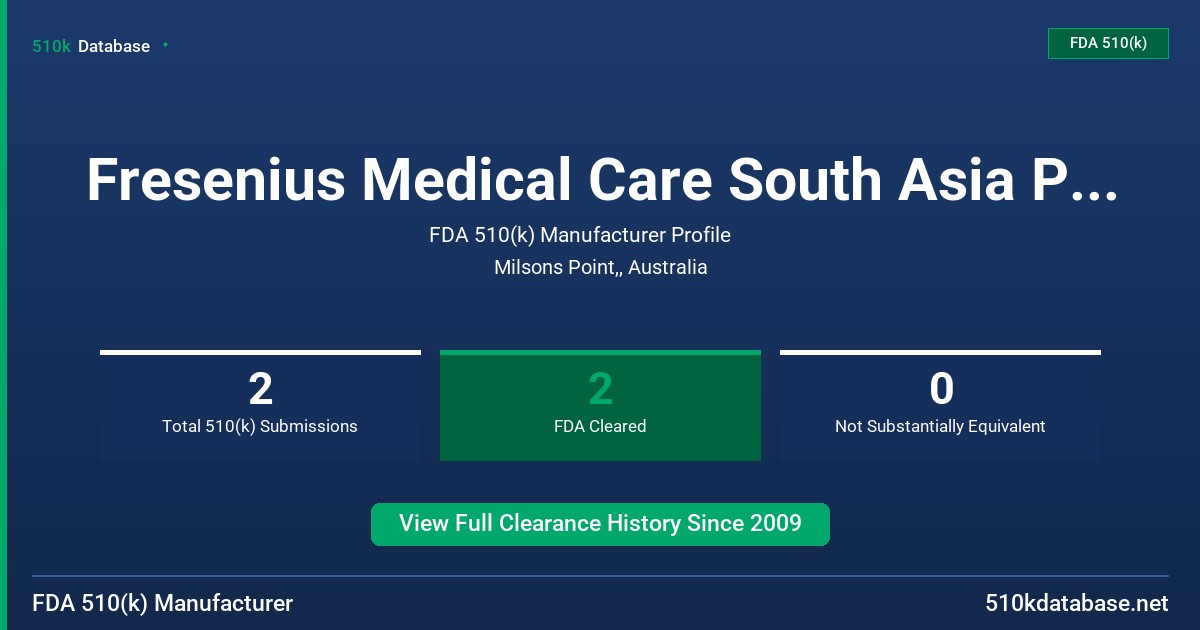 510k Database

FDA 510(k)

Fresenius Medical Care South Asia P...

FDA 510(k) Manufacturer Profile

Milsons Point,, Australia

2
Total 510(k) Submissions

2
FDA Cleared

0
Not Substantially Equivalent

View Full Clearance History Since 2009

FDA 510(k) Manufacturer

510kdatabase.net